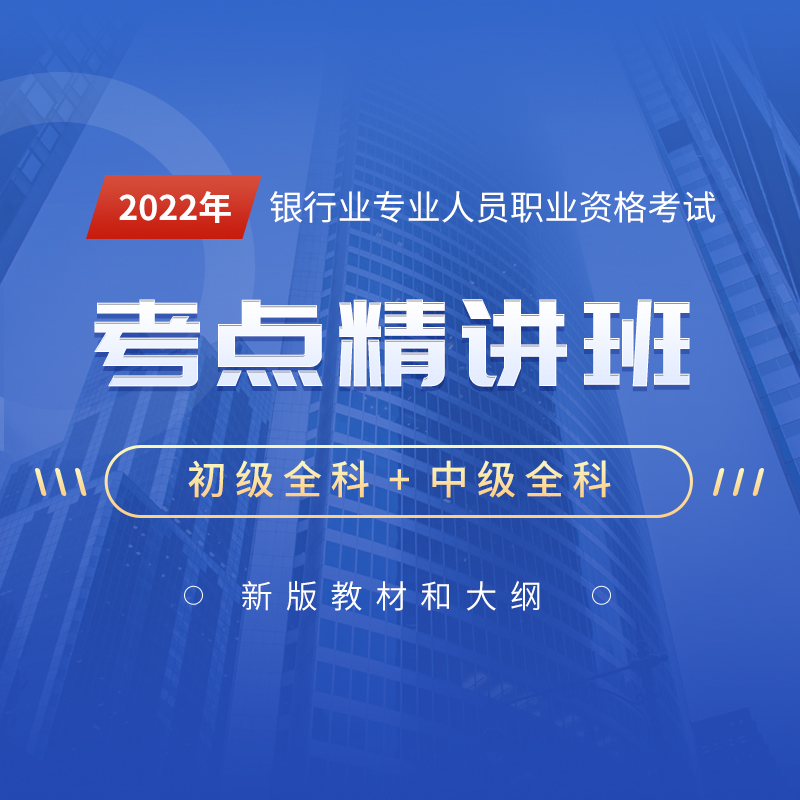 2022年 银行业专业人员职业资格考试

考点精讲班

初级全科 + 中级全科

新版教材和大纲